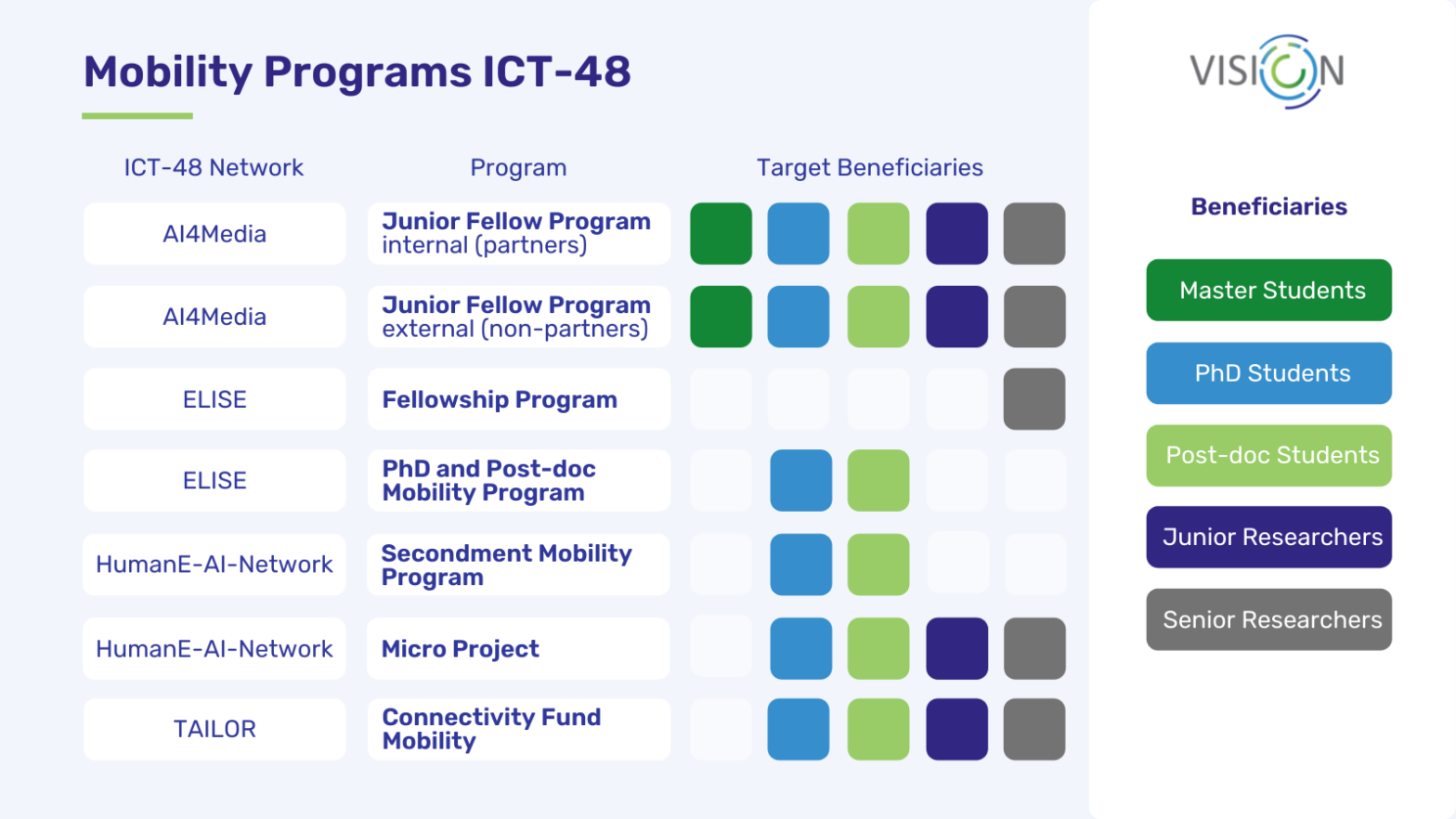 Mobility Programs ICT-48

| ICT-48 Network | Program | Target Beneficiaries |
|---|---|---|
| AI4Media | Junior Fellow Program internal (partners) | |
| AI4Media | Junior Fellow Program external (non-partners) | |
| ELISE | Fellowship Program | |
| ELISE | PhD and Post-doc Mobility Program | |
| HumanE-AI-Network | Secondment Mobility Program | |
| HumanE-AI-Network | Micro Project | |
| TAILOR | Connectivity Fund Mobility | |

VISION

Beneficiaries

Master Students

PhD Students

Post-doc Students

Junior Researchers

Senior Researchers